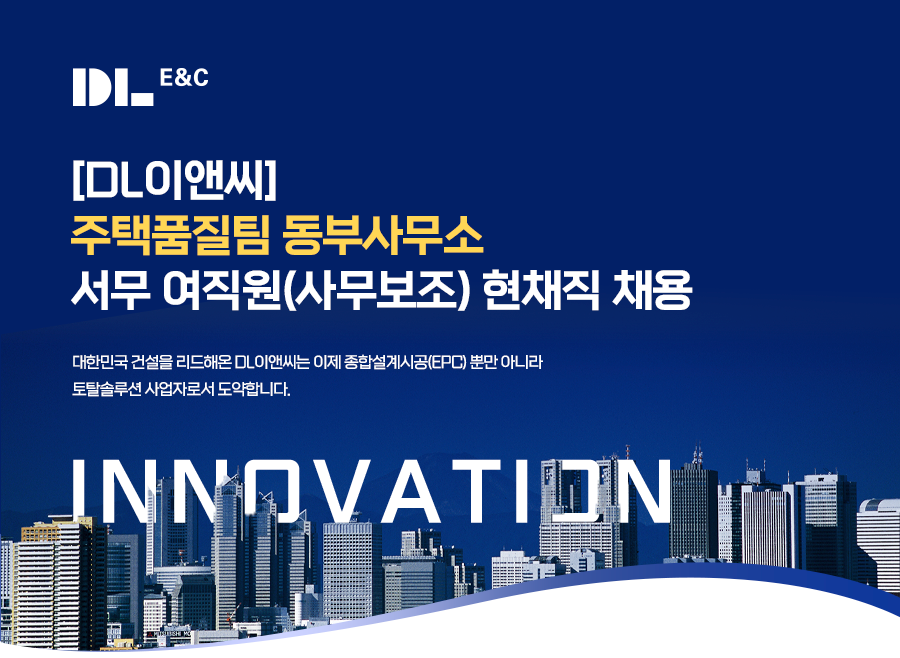 DL E&C

[DL이앤씨]
주택품질팀 동부사무소
서무 여직원(사무보조) 현채직 채용

대한민국 건설을 리드해온 DL이앤씨는 이제 종합설계시공(EPC) 뿐만 아니라 토탈솔루션 사업자로서 도약합니다.

INNOVATION